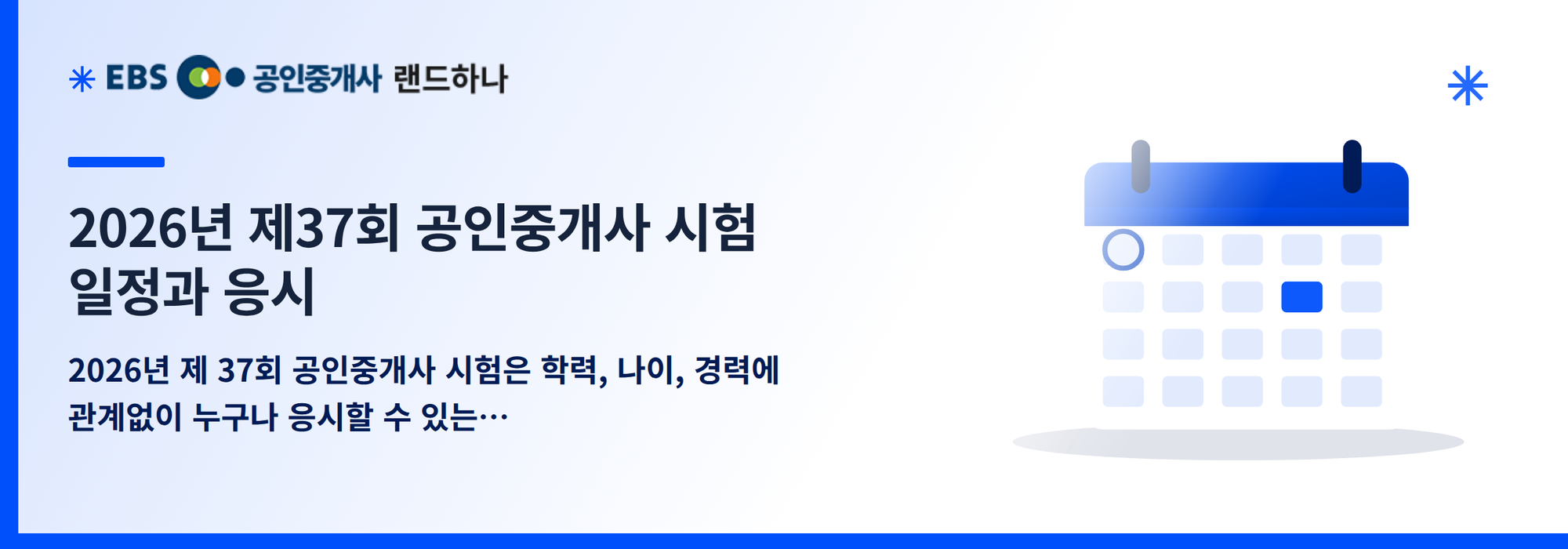 EBS 공인중개사 랜드하나

2026년 제37회 공인중개사 시험 일정과 응시

2026년 제 37회 공인중개사 시험은 학력, 나이, 경력에 관계없이 누구나 응시할 수 있는…